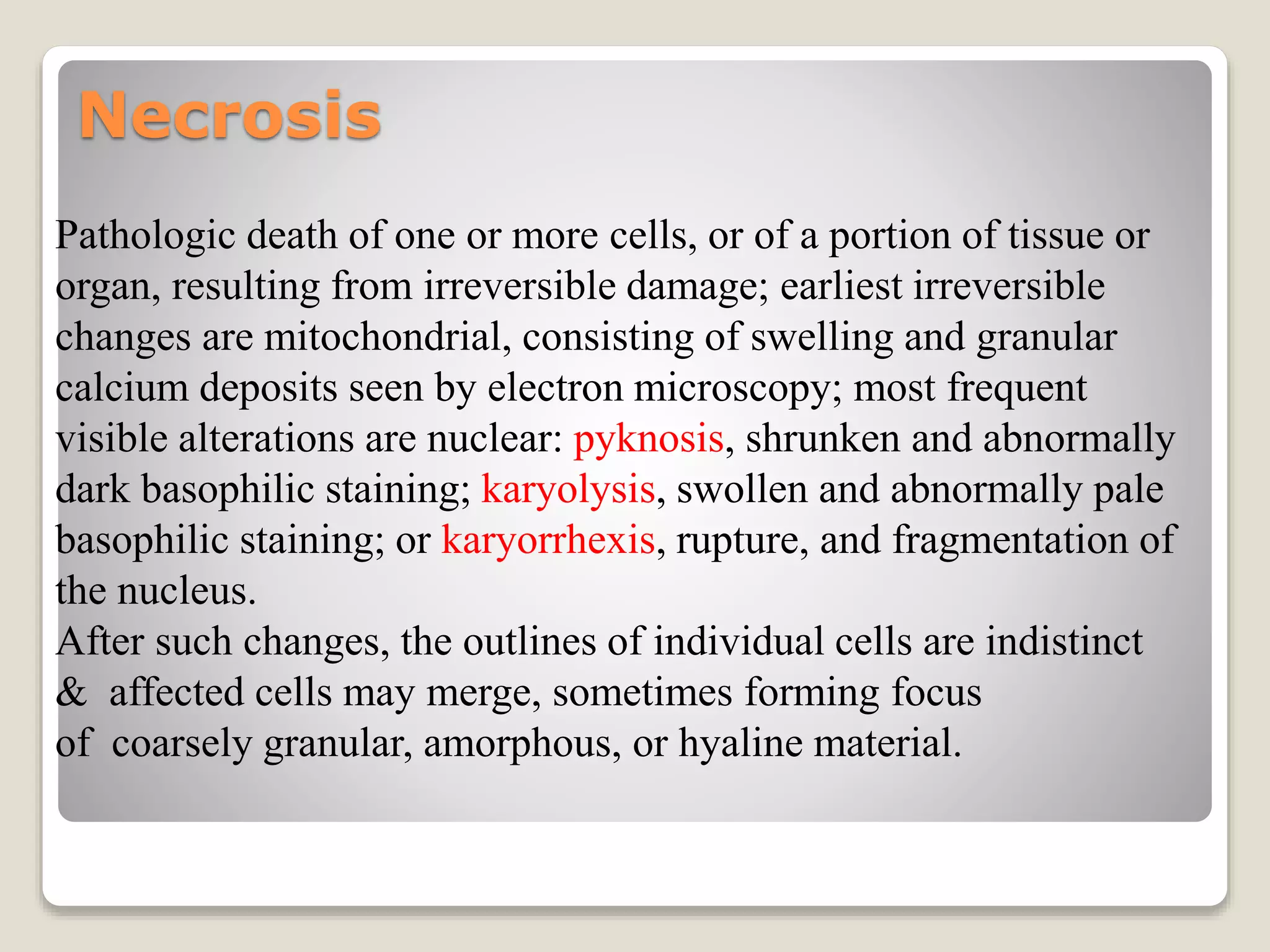 Necrosis

Pathologic death of one or more cells, or of a portion of tissue or organ, resulting from irreversible damage; earliest irreversible changes are mitochondrial, consisting of swelling and granular calcium deposits seen by electron microscopy; most frequent visible alterations are nuclear: pyknosis, shrunken and abnormally dark basophilic staining; karyolysis, swollen and abnormally pale basophilic staining; or karyorrhexis, rupture, and fragmentation of the nucleus.
After such changes, the outlines of individual cells are indistinct & affected cells may merge, sometimes forming focus of coarsely granular, amorphous, or hyaline material.